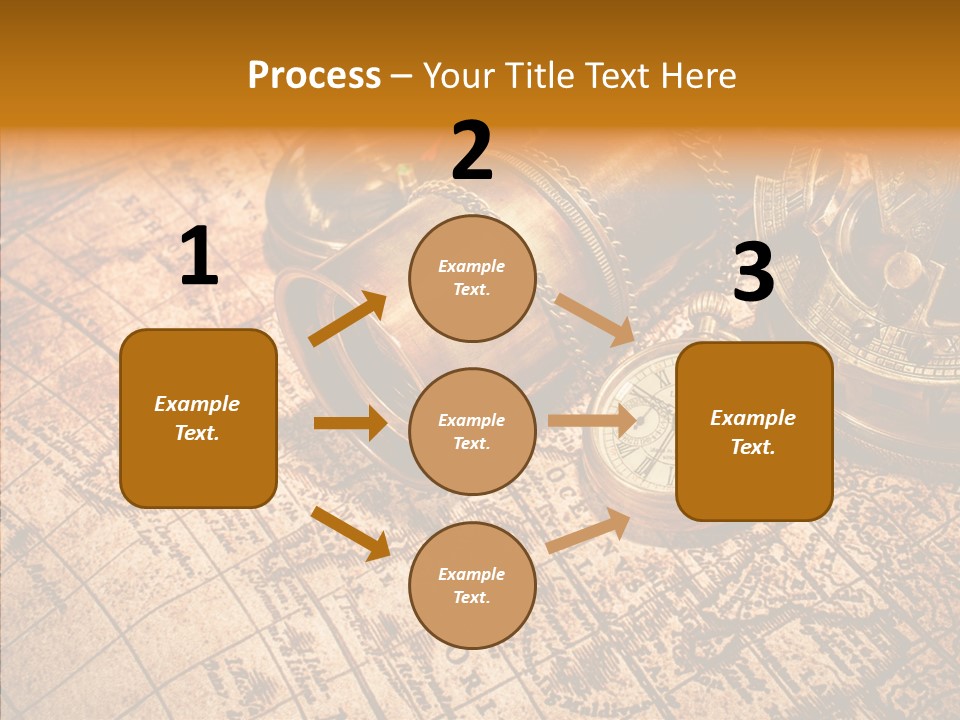 Process – Your Title Text Here

1

Example Text.

2

Example Text.

Example Text.

Example Text.

3

Example Text.